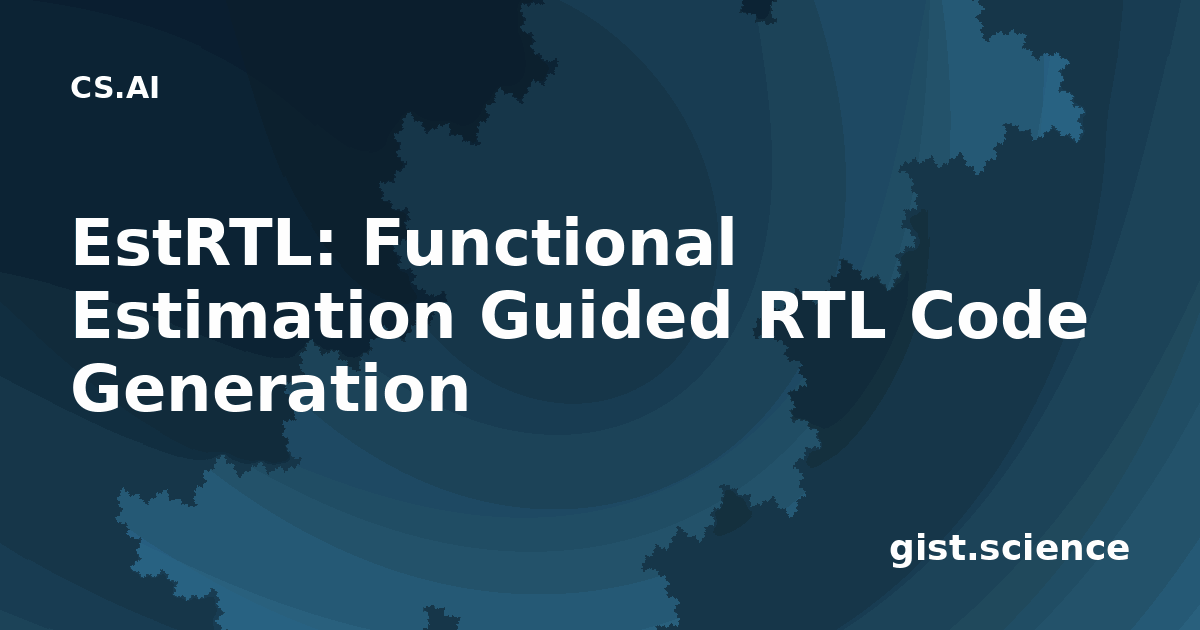 CS.AI

EstRTL: Functional Estimation Guided RTL Code Generation

gist.science